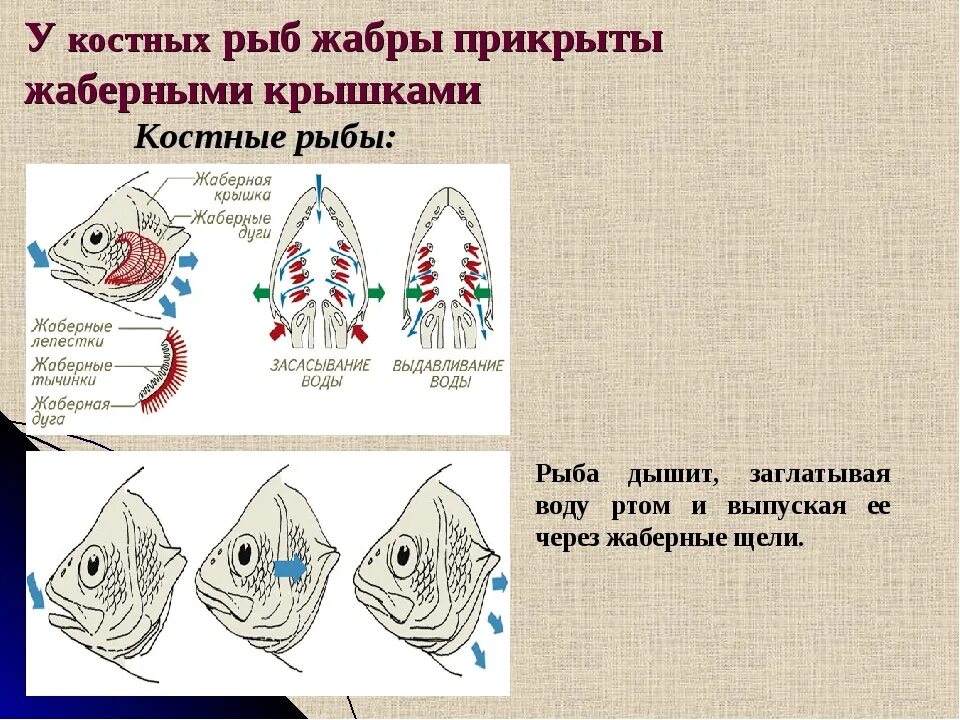 У костных рыб жабры прикрыты жаберными крышками

Костные рыбы:

Жаберная крышка

Жаберные дуги

Жаберные лепестки

Жаберные тычинки

Жаберная дуга

ЗАСАСЫВАНИЕ ВОДЫ

ВЫДАВЛИВАНИЕ ВОДЫ

Рыба дышит, заглатывая воду ртом и выпуская ее через жаберные щели.